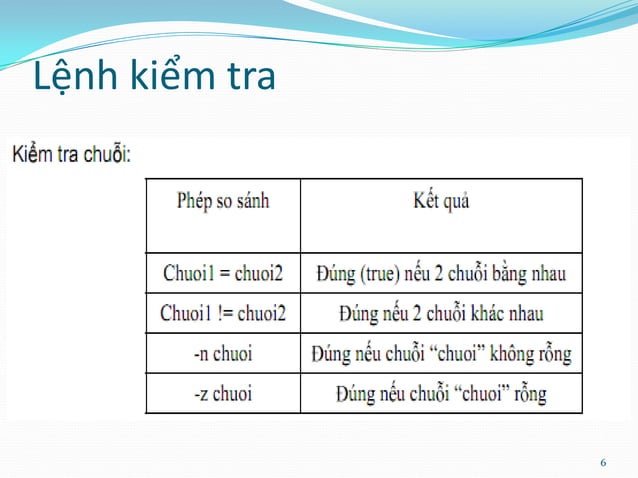 Lệnh kiểm tra

Kiểm tra chuỗi:

| Phép so sánh | Kết quả |
|---|---|
| Chuoi1 = chuoi2 | Đúng (true) nếu 2 chuỗi bằng nhau |
| Chuoi1 != chuoi2 | Đúng nếu 2 chuỗi khác nhau |
| -n chuoi | Đúng nếu chuỗi “chuoi” không rỗng |
| -z chuoi | Đúng nếu chuỗi “chuoi” rỗng |

6